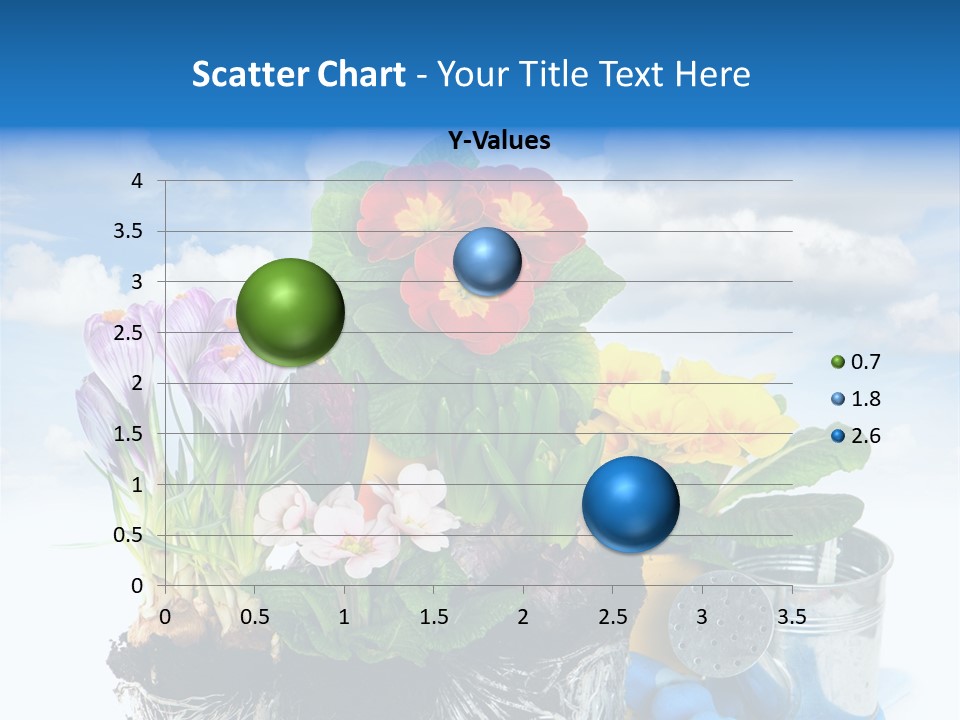 Scatter Chart - Your Title Text Here

Y-Values

4
3.5
3
2.5
2
1.5
1
0.5
0

0 0.5 1 1.5 2 2.5 3 3.5

0.7
1.8
2.6